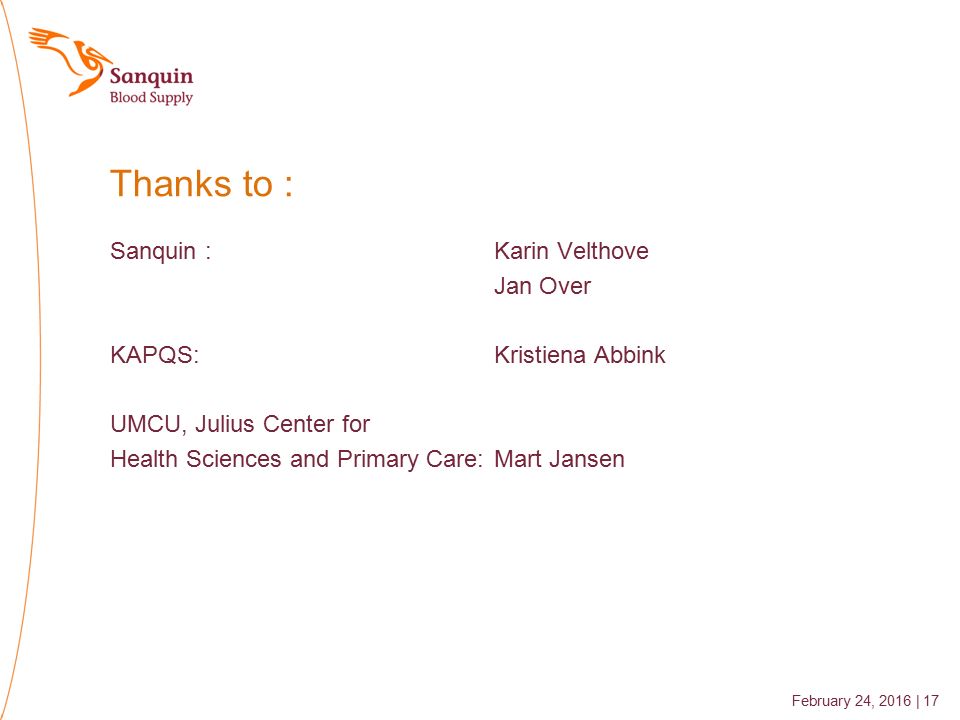 Sanquin
Blood Supply

Thanks to :

Sanquin : Karin Velthove
Jan Over

KAPQS: Kristiena Abbink

UMCU, Julius Center for
Health Sciences and Primary Care: Mart Jansen

February 24, 2016 | 17